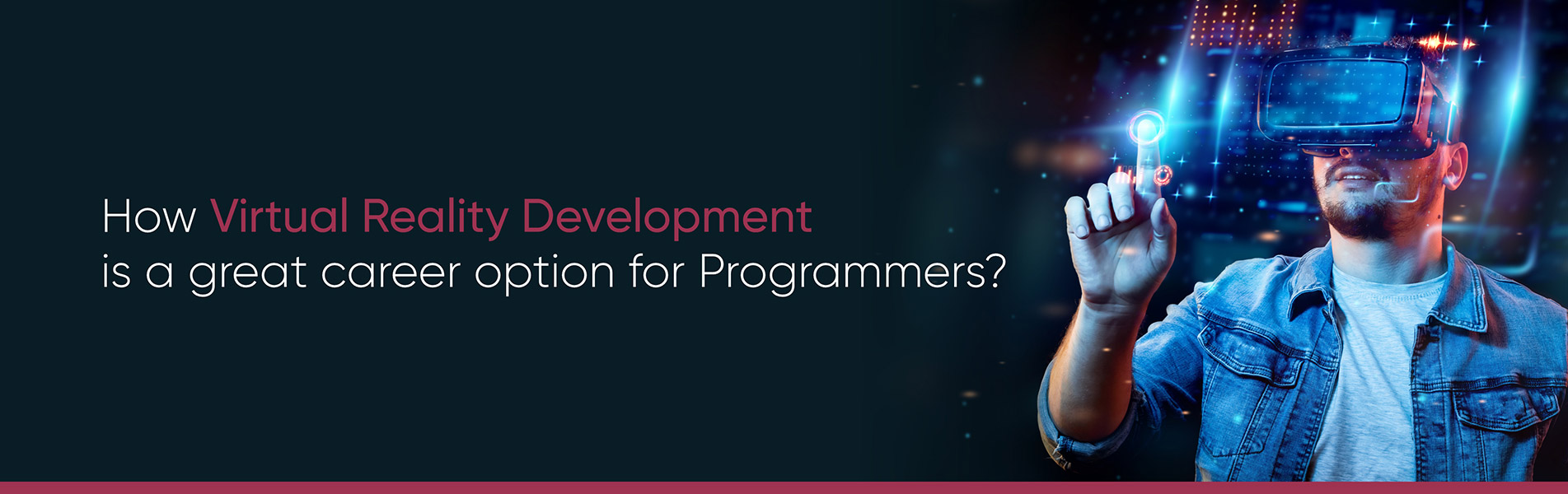 How Virtual Reality Development is a great career option for Programmers?